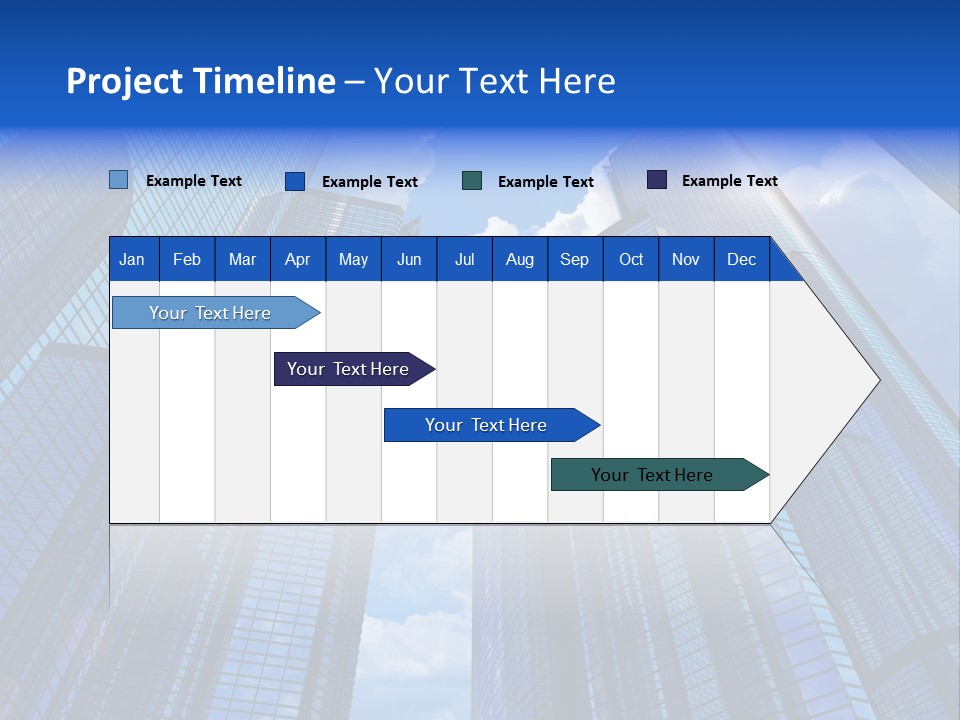 Project Timeline – Your Text Here

Example Text Example Text Example Text Example Text

| Jan | Feb | Mar | Apr | May | Jun | Jul | Aug | Sep | Oct | Nov | Dec |
|---|---|---|---|---|---|---|---|---|---|---|---|

Your Text Here

Your Text Here

Your Text Here

Your Text Here